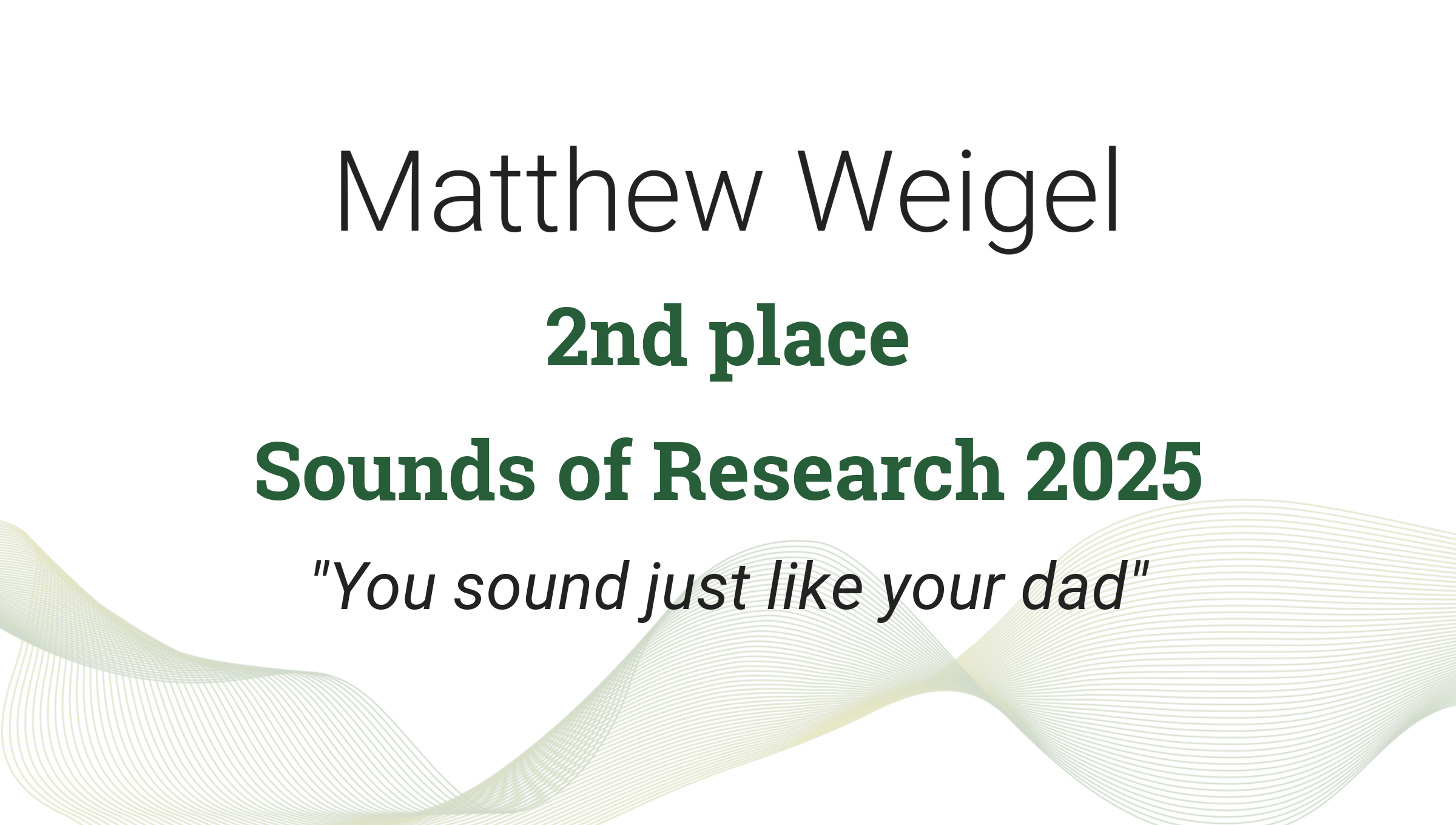 Matthew Weigel

2nd place

Sounds of Research 2025

"You sound just like your dad"